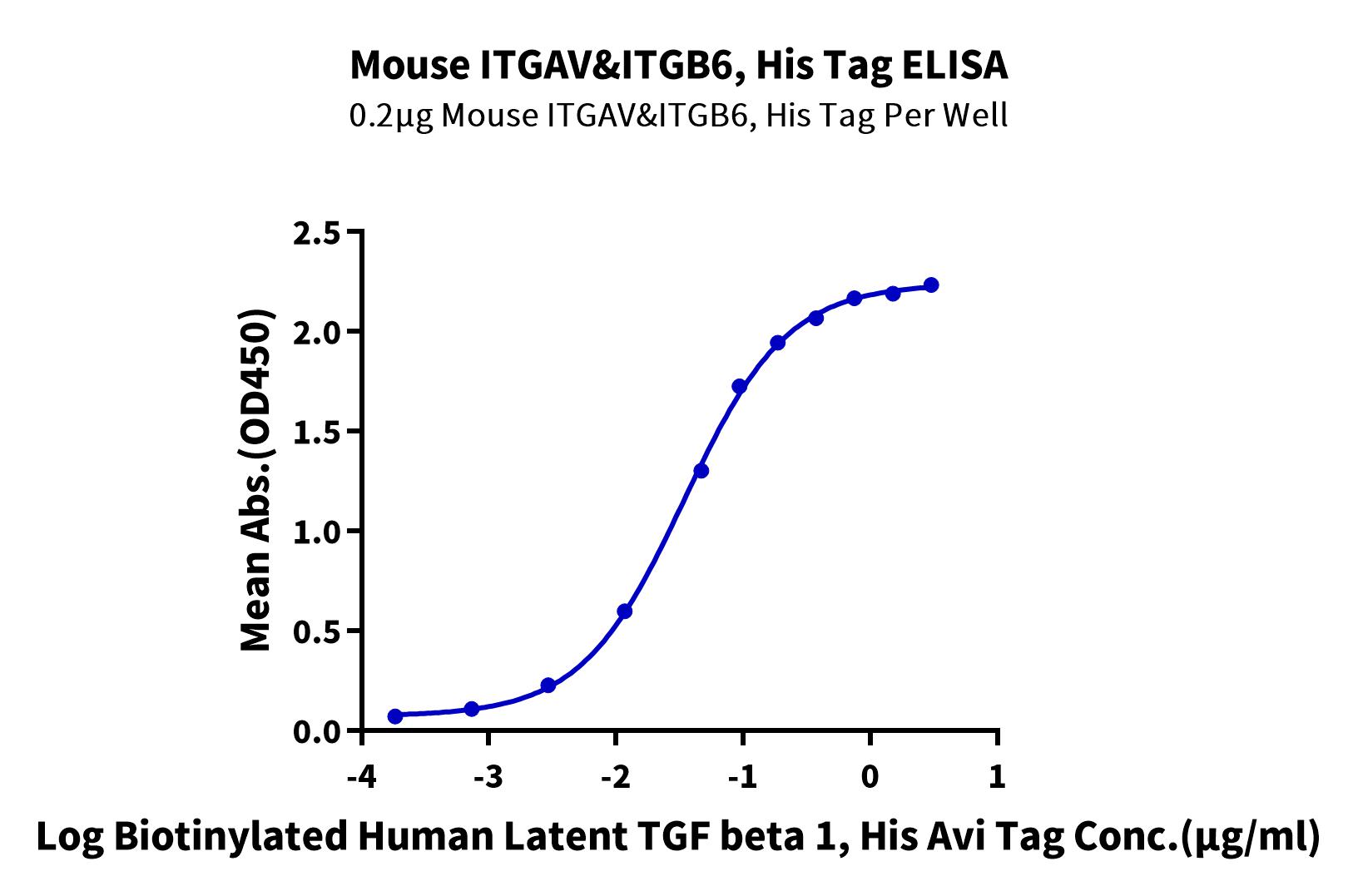 Mouse ITGAV&ITGB6, His Tag ELISA
0.2μg Mouse ITGAV&ITGB6, His Tag Per Well

Mean Abs.(OD450)

2.5
2.0
1.5
1.0
0.5
0.0

-4
-3
-2
-1
0
1

Log Biotinylated Human Latent TGF beta 1, His Avi Tag Conc.(μg/ml)